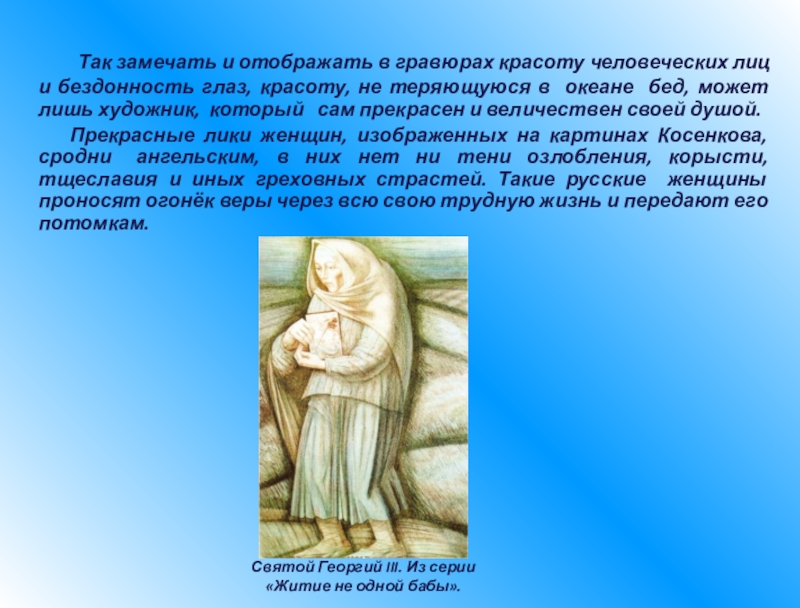 Так замечать и отображать в гравюрах красоту человеческих лиц и бездонность глаз, красоту, не теряющуюся в океане бед, может лишь художник, который сам прекрасен и величествен своей душой.

Прекрасные лики женщин, изображенных на картинах Косенкова, сродни ангельским, в них нет ни тени озлобления, корысти, тщеславия и иных греховных страстей. Такие русские женщины проносят огонёк веры через всю свою трудную жизнь и передают его потомкам.

Святой Георгий III. Из серии «Житие не одной бабы».